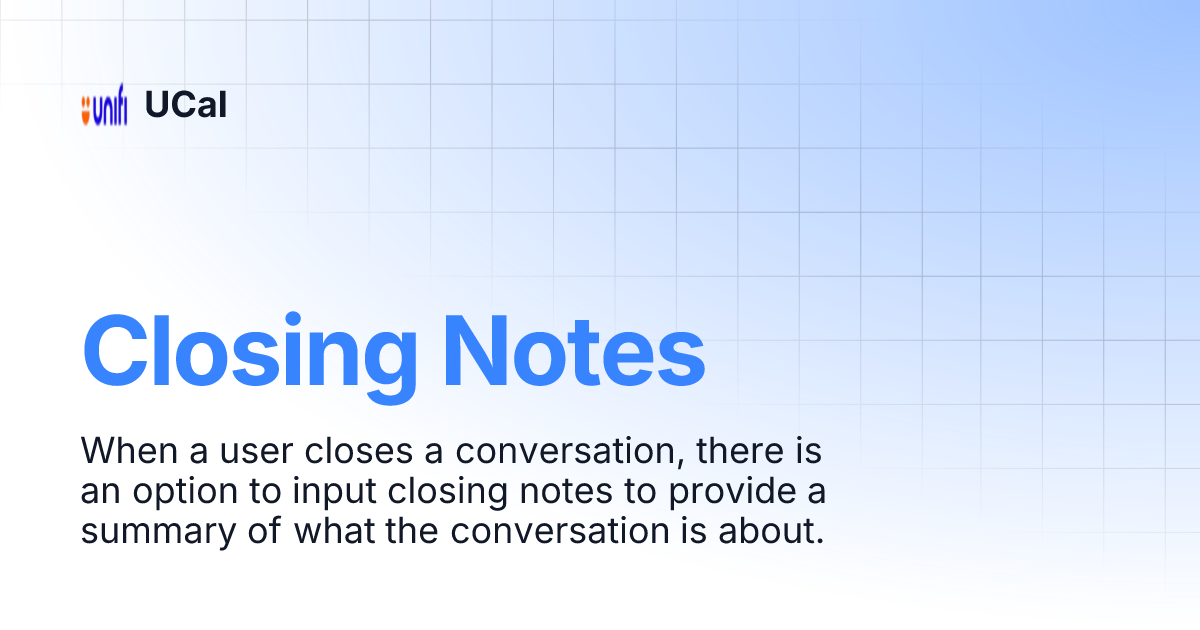 unifi UCal

Closing Notes

When a user closes a conversation, there is an option to input closing notes to provide a summary of what the conversation is about.